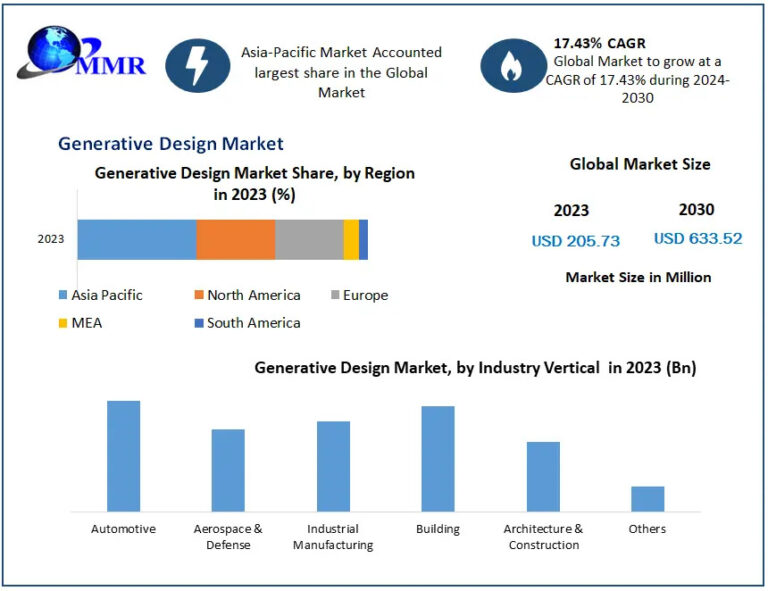 MMR

Asia-Pacific Market Accounted largest share in the Global Market

17.43% CAGR
Global Market to grow at a CAGR of 17.43% during 2024-2030

Generative Design Market

Generative Design Market Share, by Region in 2023 (%)

2023

Asia Pacific
North America
Europe
MEA
South America

Global Market Size

2023
USD 205.73

2030
USD 633.52

Market Size in Million

Generative Design Market, by Industry Vertical in 2023 (Bn)

Automotive
Aerospace & Defense
Industrial Manufacturing
Building
Architecture & Construction
Others